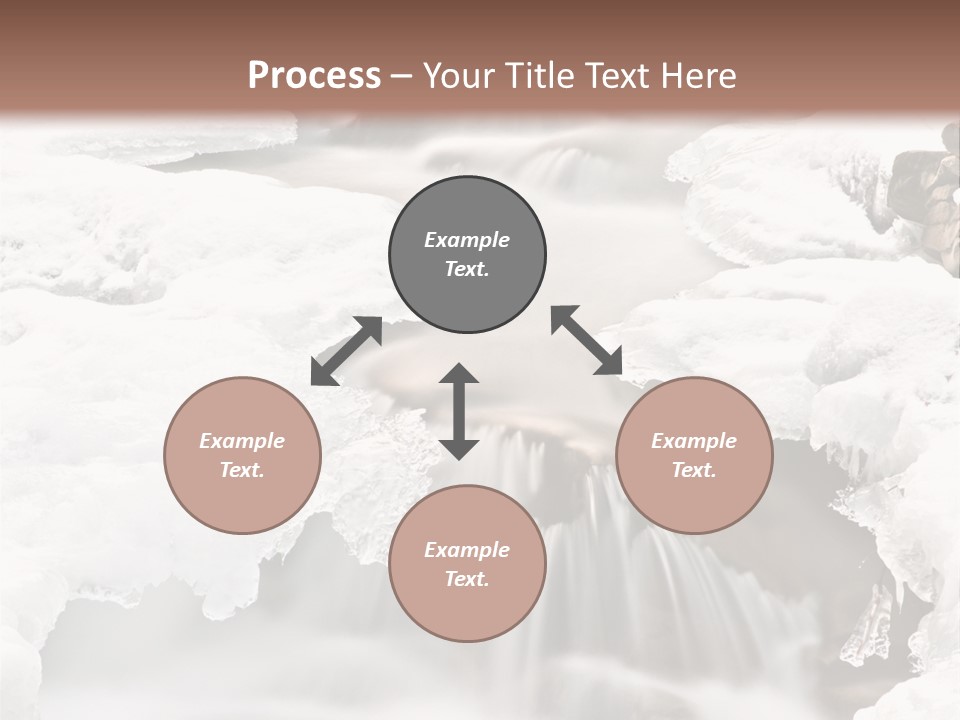 Process – Your Title Text Here

Example Text.

Example Text.

Example Text.

Example Text.